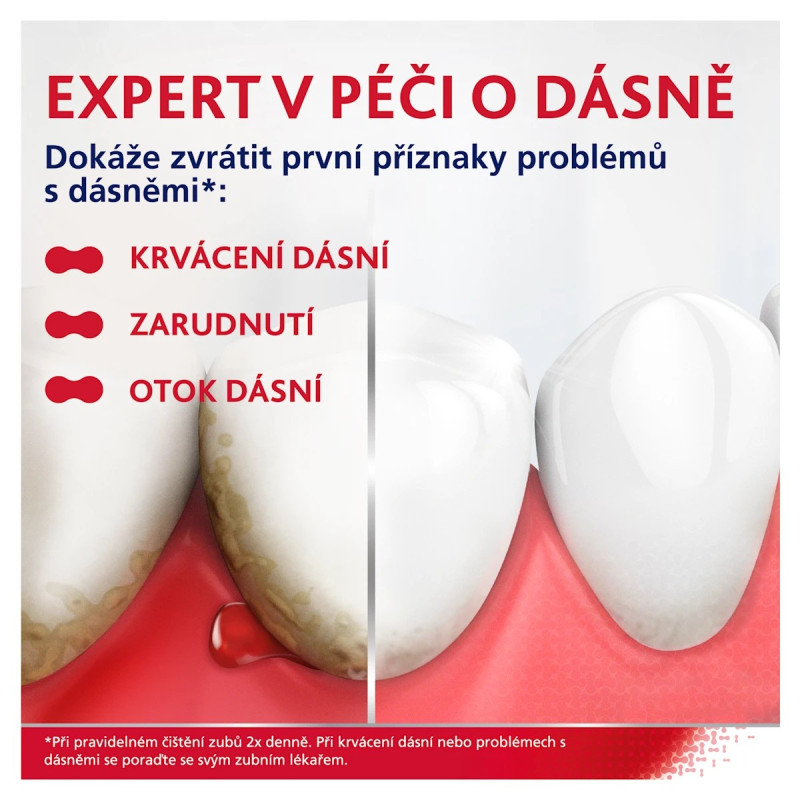 EXPERT V PÉČI O DÁSNĚ

Dokáže zvrátit první příznaky problémů s dásněmi*:

KRVÁCENÍ DÁSNÍ

ZARUDNUTÍ

OTOK DÁSNÍ

*Při pravidelném čištění zubů 2x denně. Při krvácení dásní nebo problémech s dásněmi se poraďte se svým zubním lékařem.